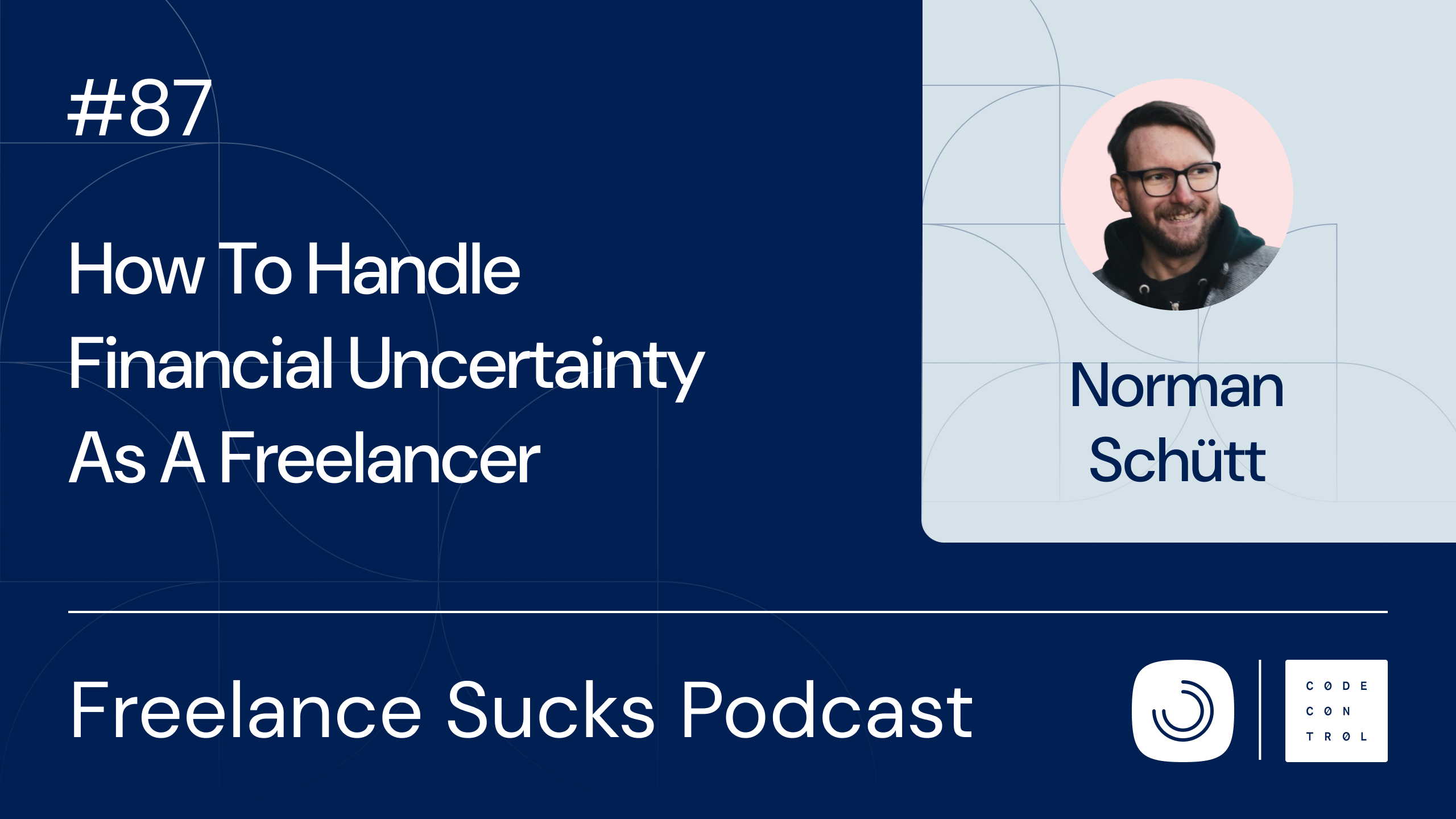 #87

How To Handle Financial Uncertainty As A Freelancer

Norman Schütt

Freelance Sucks Podcast

CØDE CØN TRØL